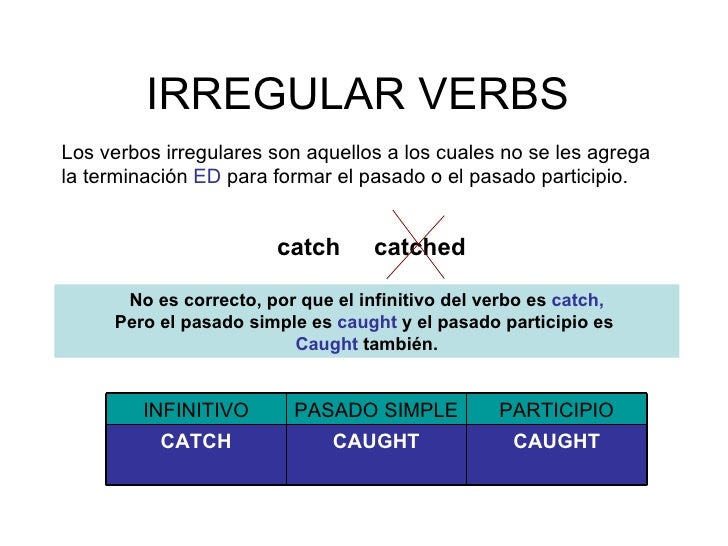 IRREGULAR VERBS

Los verbos irregulares son aquellos a los cuales no se les agrega la terminación ED para formar el pasado o el pasado participio.

catch catched

No es correcto, por que el infinitivo del verbo es catch,
Pero el pasado simple es caught y el pasado participio es
Caught también.

| INFINITIVO | PASADO SIMPLE | PARTICIPIO |
|---|---|---|
| CATCH | CAUGHT | CAUGHT |